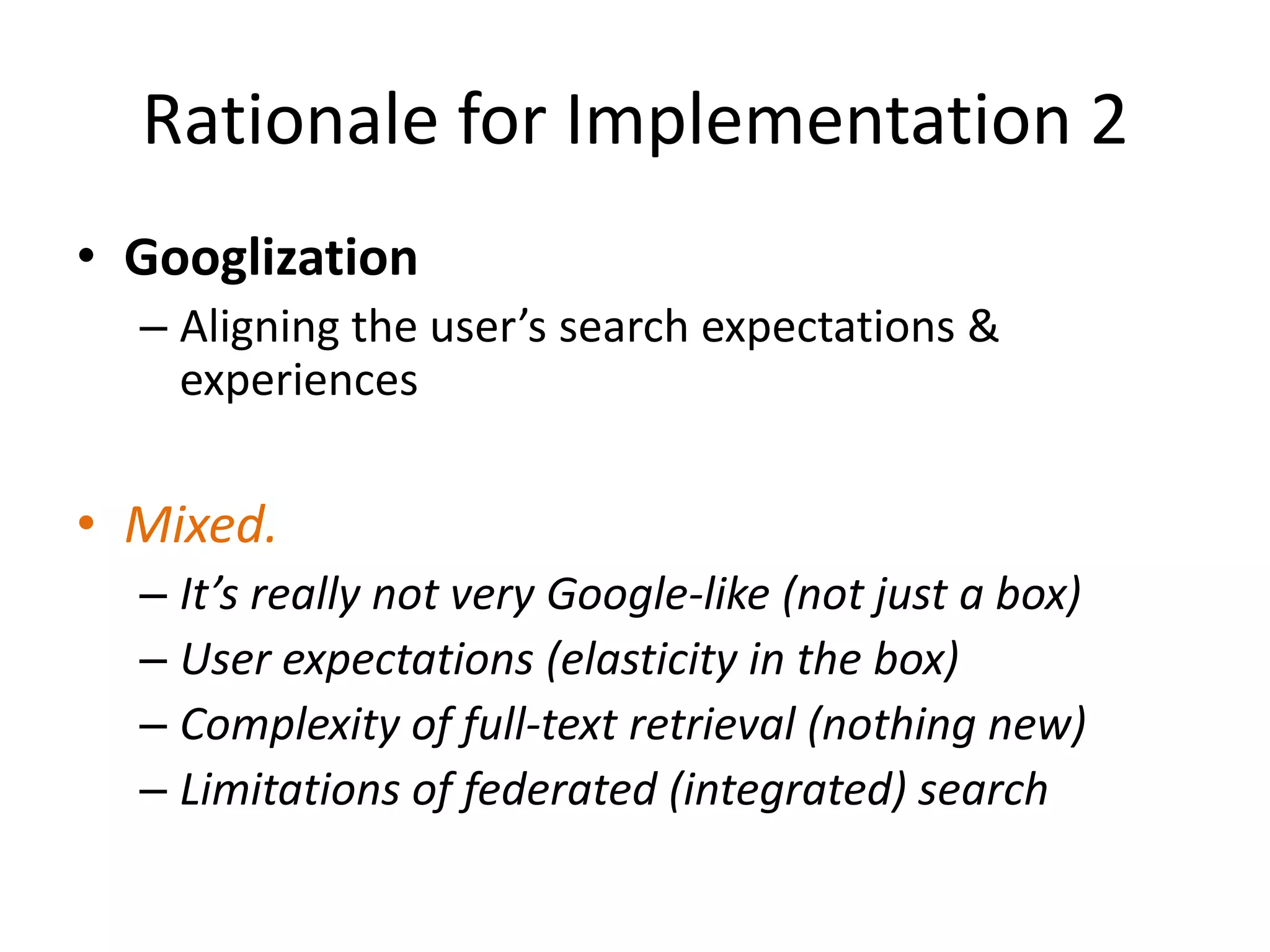 Rationale for Implementation 2

• Googlization
– Aligning the user’s search expectations & experiences

• Mixed.
– It’s really not very Google-like (not just a box)
– User expectations (elasticity in the box)
– Complexity of full-text retrieval (nothing new)
– Limitations of federated (integrated) search